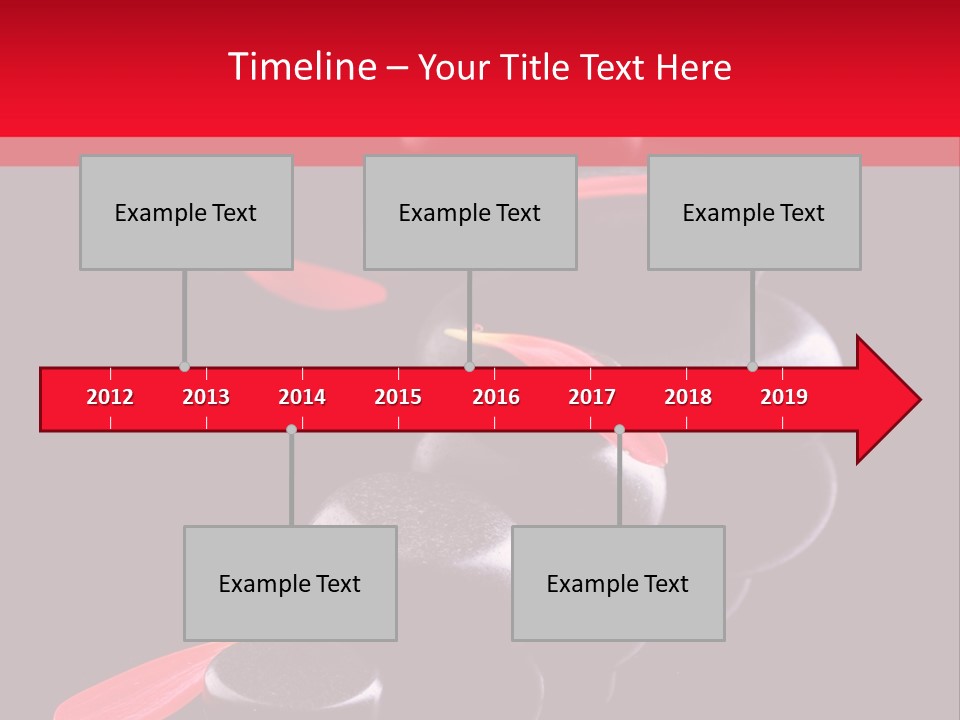 Timeline – Your Title Text Here

Example Text

Example Text

Example Text

2012 2013 2014 2015 2016 2017 2018 2019

Example Text

Example Text